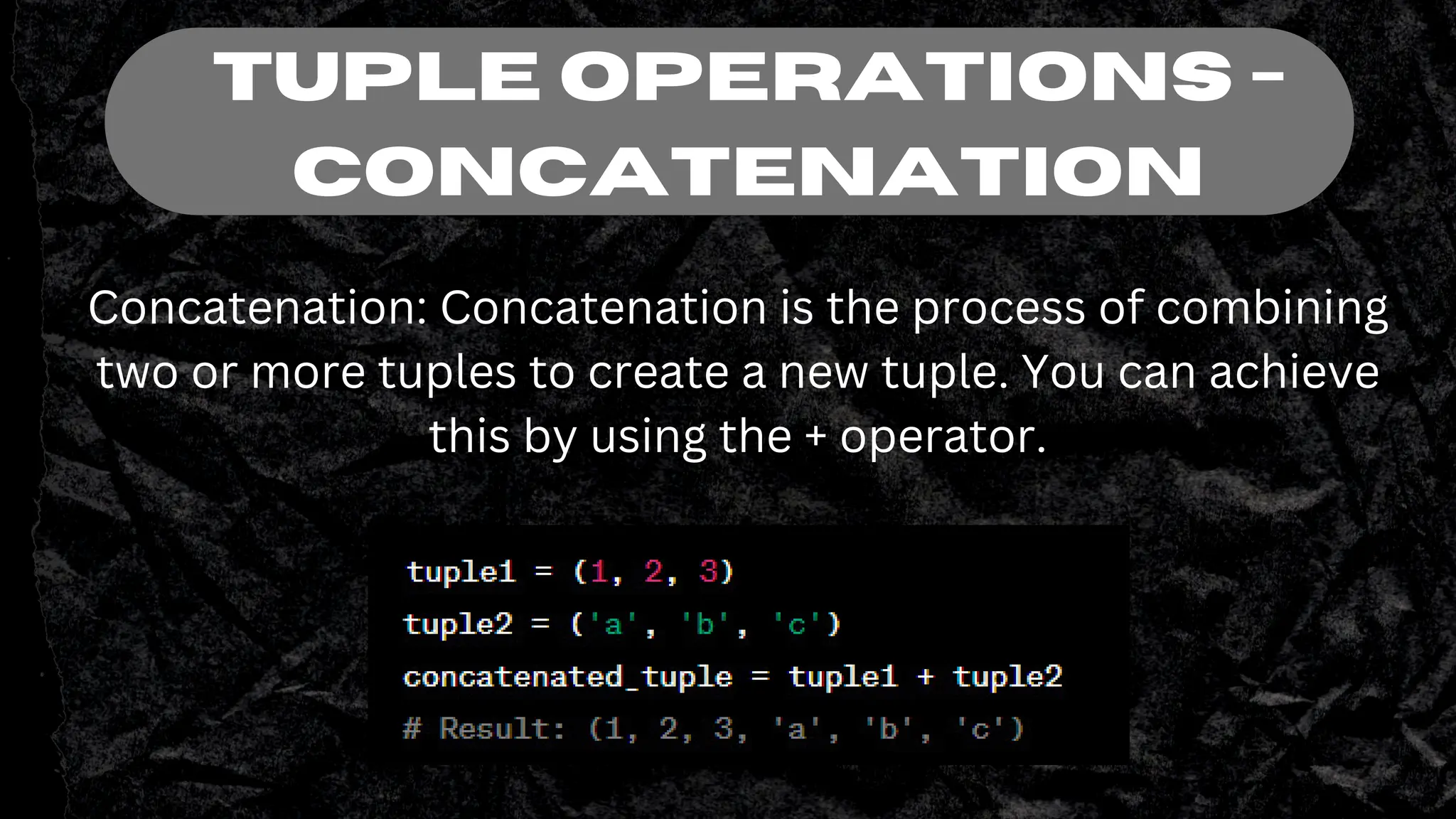 TUPLE OPERATIONS - CONCATENATION

Concatenation: Concatenation is the process of combining two or more tuples to create a new tuple. You can achieve this by using the + operator.

tuple1 = (1, 2, 3)
tuple2 = ('a', 'b', 'c')
concatenated_tuple = tuple1 + tuple2
# Result: (1, 2, 3, 'a', 'b', 'c')